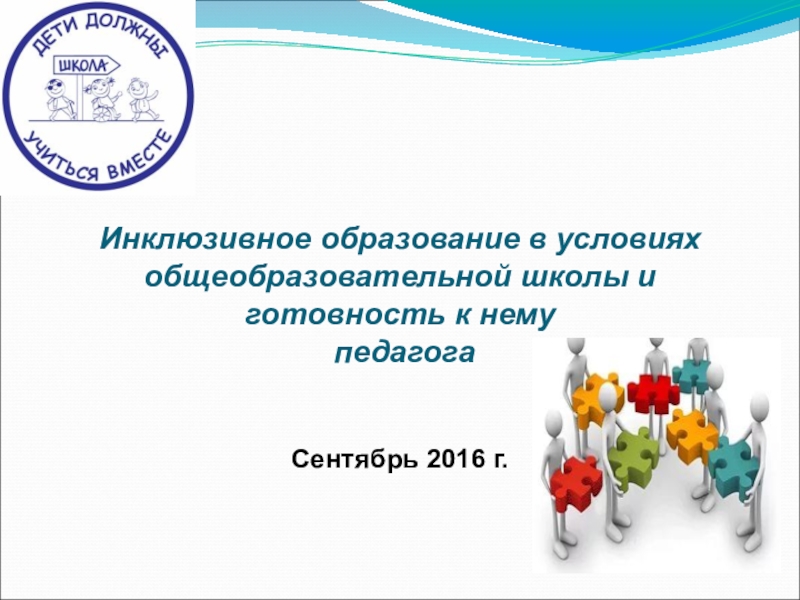 ДЕТИ ДОЛЖНЫ
ШКОЛА
УЧИТЬСЯ ВМЕСТЕ

Инклюзивное образование в условиях общеобразовательной школы и готовность к нему педагога

Сентябрь 2016 г.